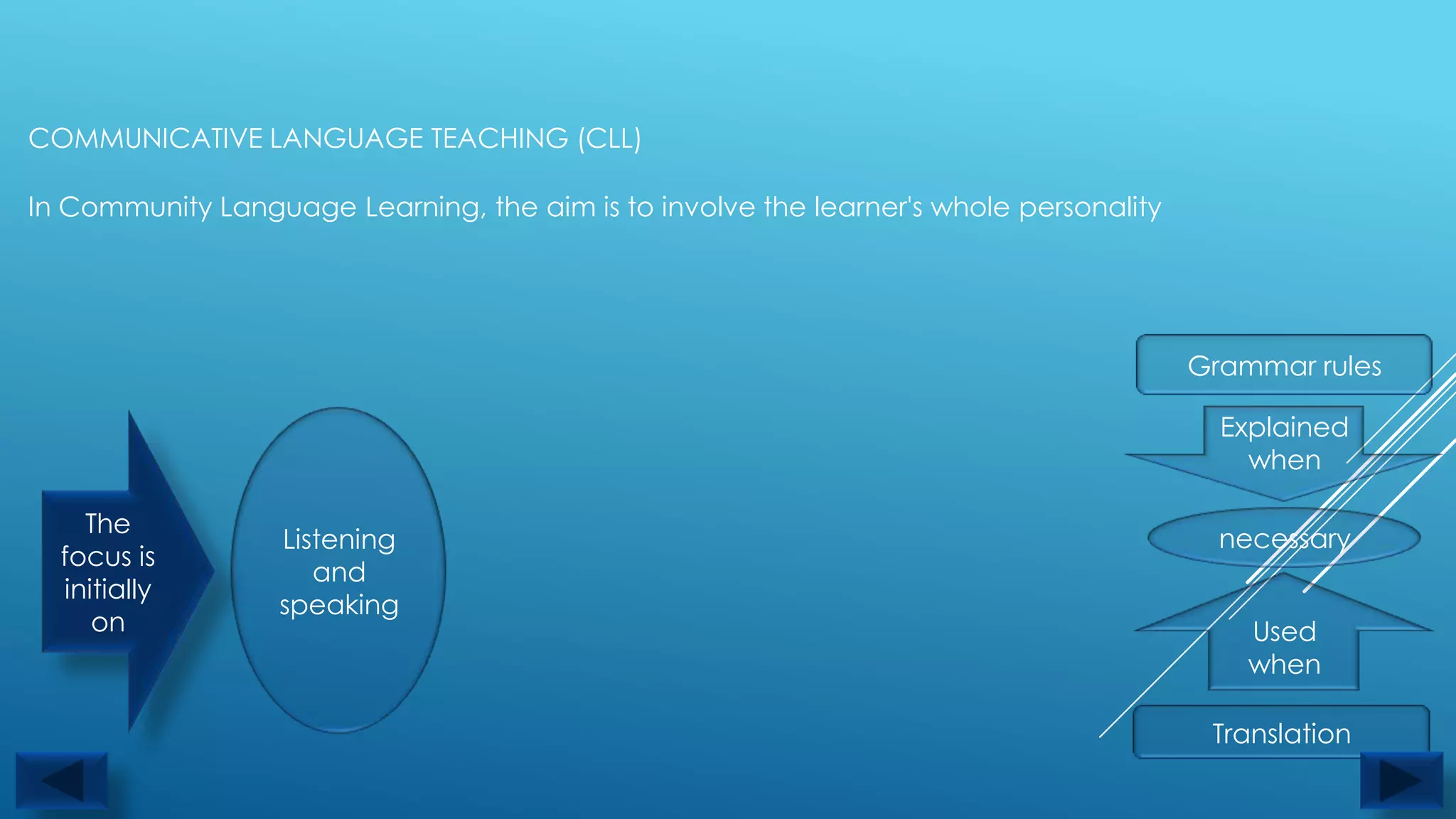 COMMUNICATIVE LANGUAGE TEACHING (CLL)

In Community Language Learning, the aim is to involve the learner's whole personality

The focus is initially on

Listening and speaking

Grammar rules

Explained when

necessary

Used when

Translation